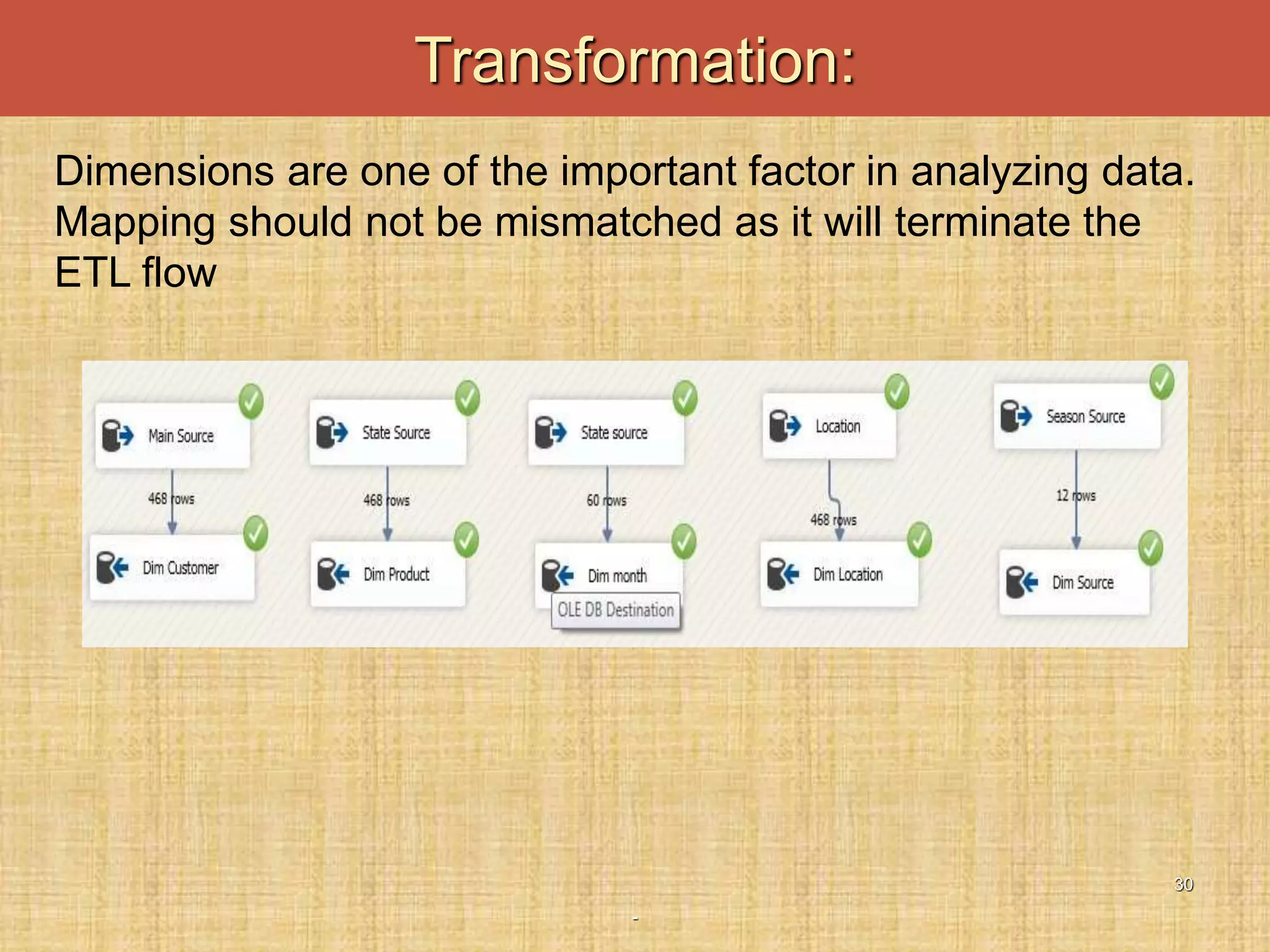 Transformation:

Dimensions are one of the important factor in analyzing data. Mapping should not be mismatched as it will terminate the ETL flow

Main Source
468 rows
Dim Customer

State Source
468 rows
Dim Product

State source
60 rows
Dim month
OLE DB Destination

Location
468 rows
Dim Location

Season Source
12 rows
Dim Source

30

-